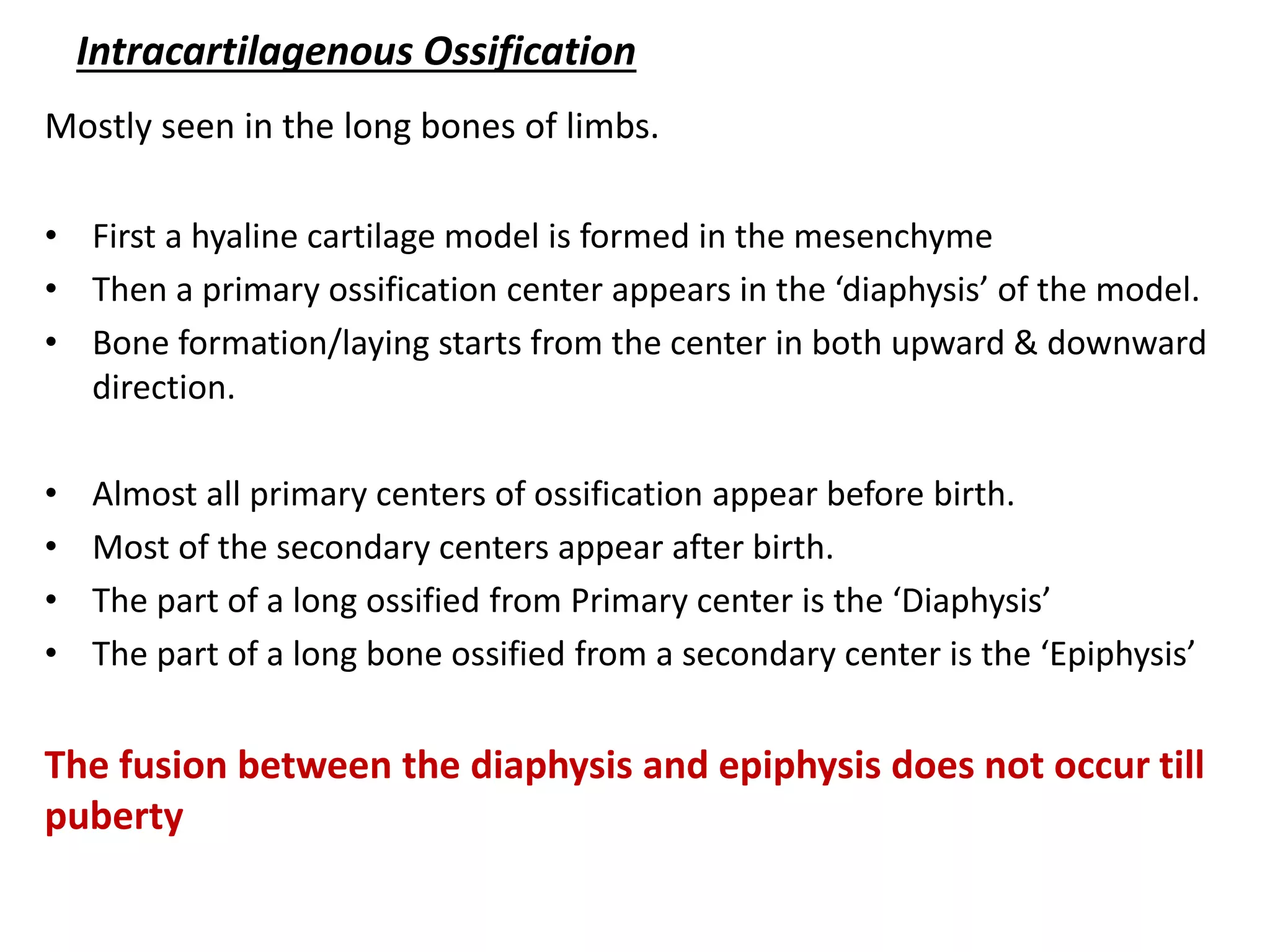 Intracartilagenous Ossification

Mostly seen in the long bones of limbs.

• First a hyaline cartilage model is formed in the mesenchyme
• Then a primary ossification center appears in the ‘diaphysis’ of the model.
• Bone formation/laying starts from the center in both upward & downward direction.

• Almost all primary centers of ossification appear before birth.
• Most of the secondary centers appear after birth.
• The part of a long ossified from Primary center is the ‘Diaphysis’
• The part of a long bone ossified from a secondary center is the ‘Epiphysis’

The fusion between the diaphysis and epiphysis does not occur till puberty